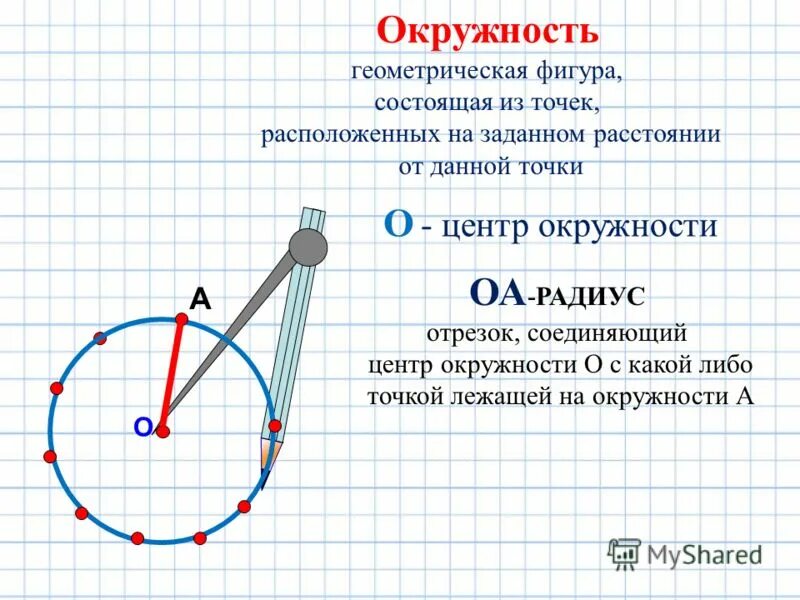 Окружность
геометрическая фигура,
состоящая из точек,
расположенных на заданном расстоянии
от данной точки

О - центр окружности

ОА-РАДИУС
отрезок, соединяющий
центр окружности О с какой либо
точкой лежащей на окружности А

А

О

MyShared